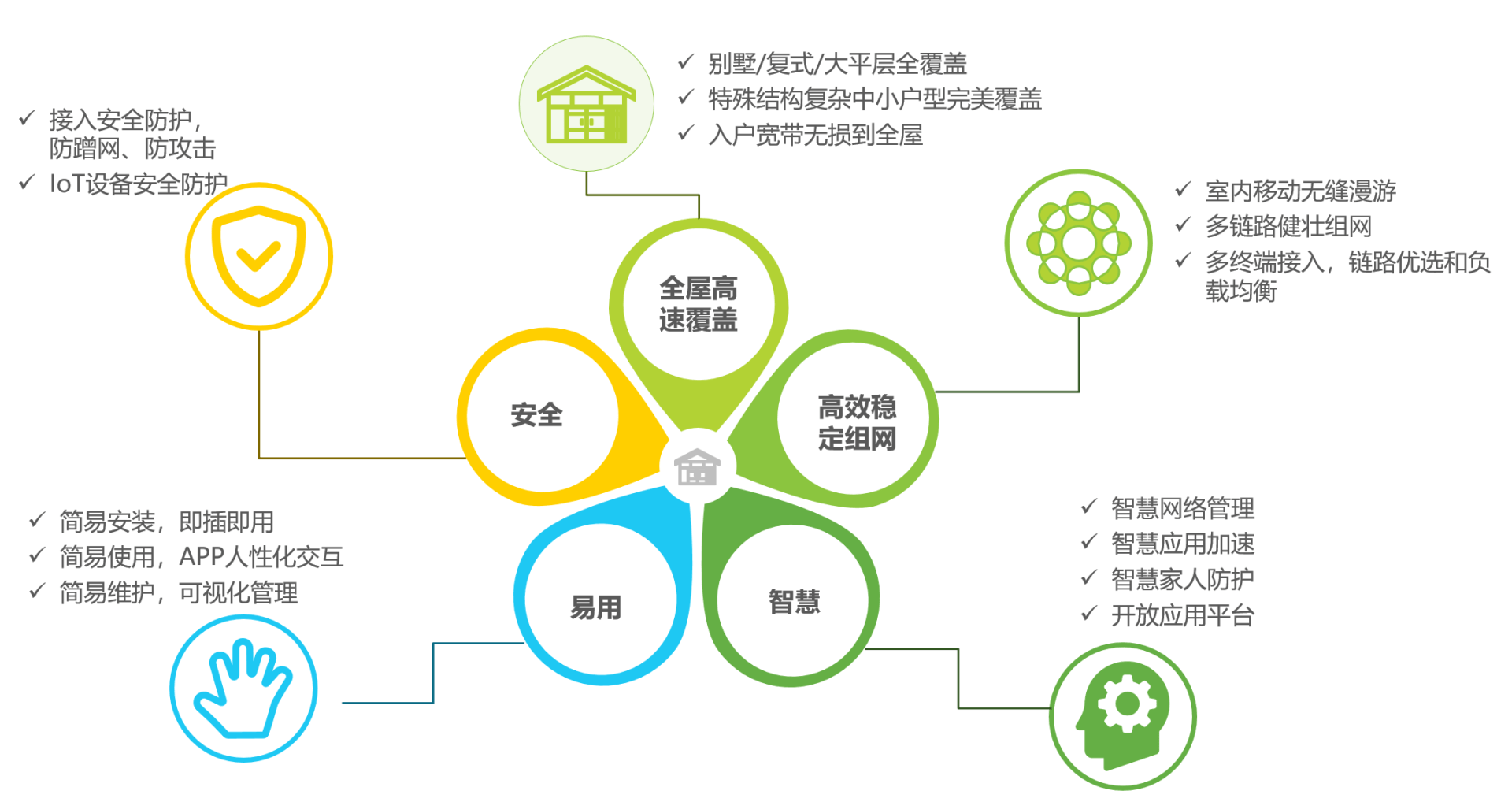 ✓ 接入安全防护，防蹭网、防攻击
✓ IoT设备安全防护

✓ 别墅/复式/大平层全覆盖
✓ 特殊结构复杂中小户型完美覆盖
✓ 入户宽带无损到全屋

✓ 室内移动无缝漫游
✓ 多链路健壮组网
✓ 多终端接入，链路优选和负载均衡

全屋高速覆盖

安全

高效稳定组网

易用

智慧

✓ 简易安装，即插即用
✓ 简易使用，APP人性化交互
✓ 简易维护，可视化管理

✓ 智慧网络管理
✓ 智慧应用加速
✓ 智慧家人防护
✓ 开放应用平台